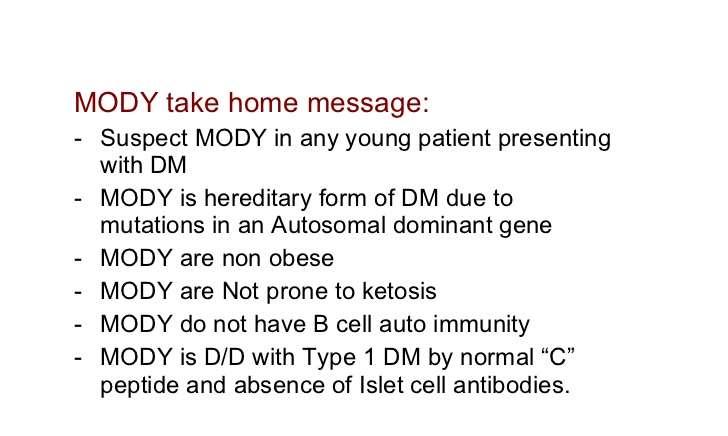 MODY take home message:

- Suspect MODY in any young patient presenting with DM
- MODY is hereditary form of DM due to mutations in an Autosomal dominant gene
- MODY are non obese
- MODY are Not prone to ketosis
- MODY do not have B cell auto immunity
- MODY is D/D with Type 1 DM by normal “C” peptide and absence of Islet cell antibodies.